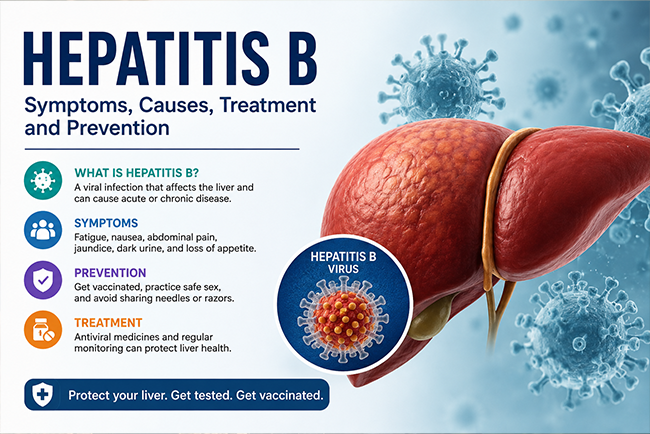 HEPATITIS B

Symptoms, Causes, Treatment and Prevention

WHAT IS HEPATITIS B?
A viral infection that affects the liver and can cause acute or chronic disease.

SYMPTOMS
Fatigue, nausea, abdominal pain, jaundice, dark urine, and loss of appetite.

PREVENTION
Get vaccinated, practice safe sex, and avoid sharing needles or razors.

TREATMENT
Antiviral medicines and regular monitoring can protect liver health.

HEPATITIS B VIRUS

Protect your liver. Get tested. Get vaccinated.